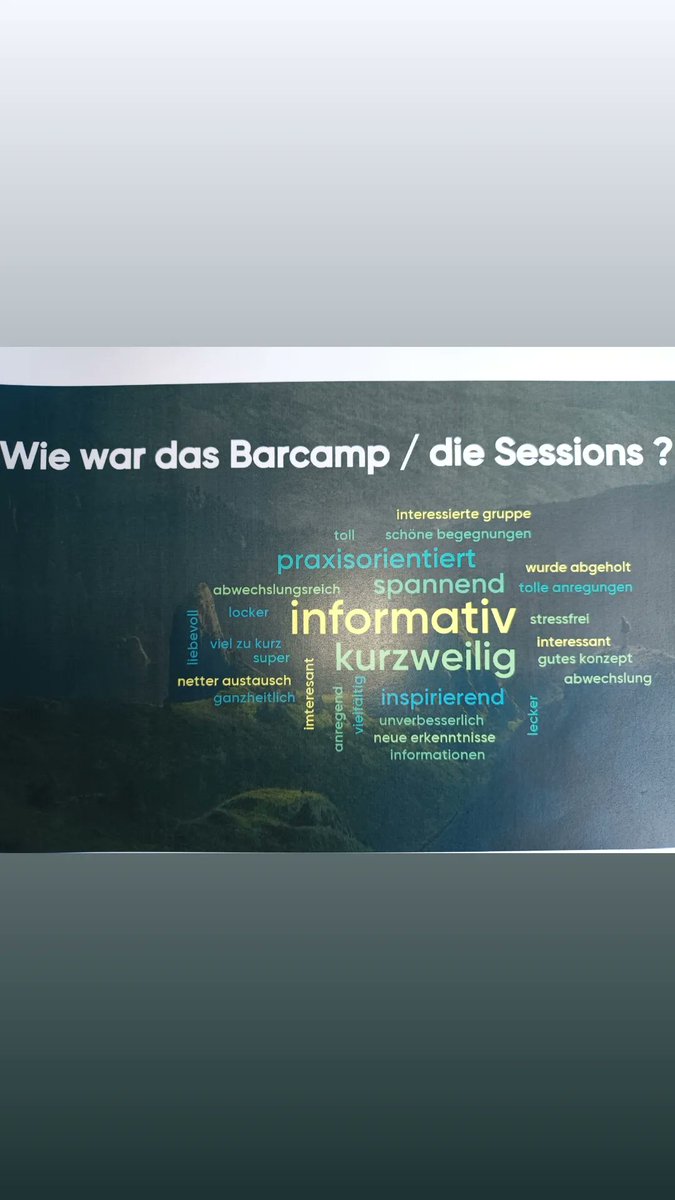 Wie war das Barcamp / die Sessions ?

interessierte gruppe
toll
schöne begegnungen
praxisorientiert
wurde abgeholt
abwechslungsreich
spannend
tolle anregungen
locker
informativ
stressfrei
liebevoll
viel zu kurz
interessant
super
kurzweilig
gutes konzept
netter austausch
abwechslung
ganzheitlich
imteresant
anregend
vielfältig
inspirierend
lecker
unverbesserlich
neue erkenntnisse
informationen